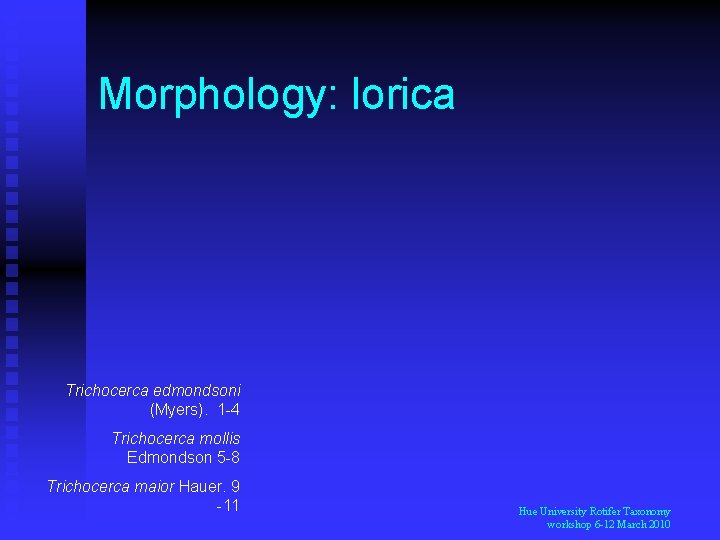 Morphology: lorica

Trichocerca edmondsoni (Myers). 1-4

Trichocerca mollis Edmondson 5-8

Trichocerca maior Hauer. 9 -11

Hue University Rotifer Taxonomy workshop 6-12 March 2010